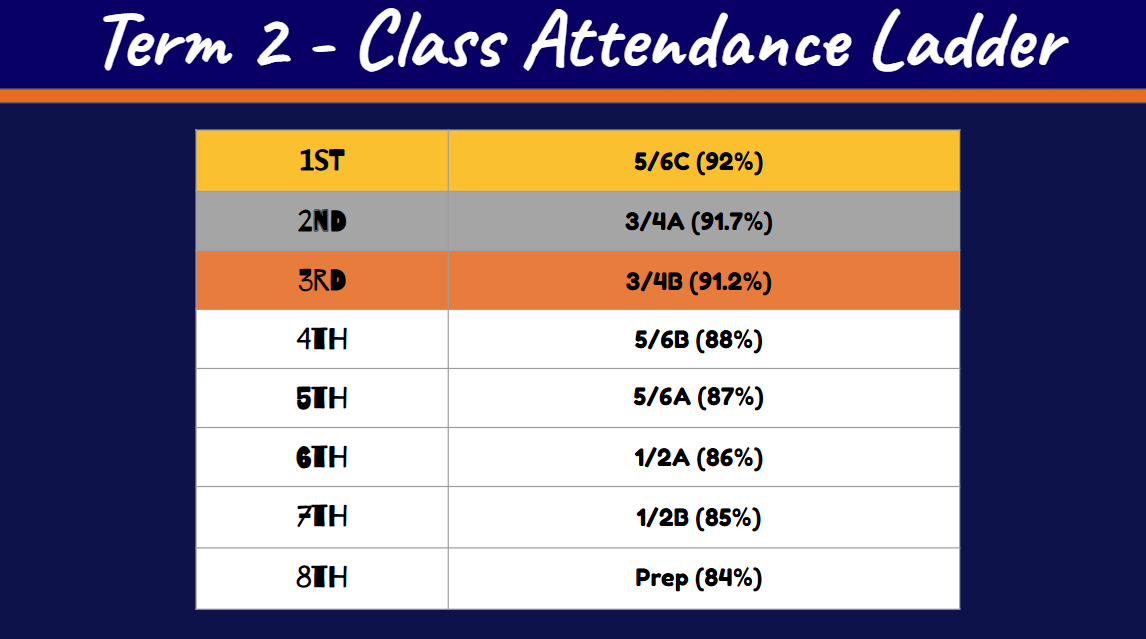 Term 2 - Class Attendance Ladder

| 1ST | 5/6C (92%) |
|---|---|
| 2ND | 3/4A (91.7%) |
| 3RD | 3/4B (91.2%) |
| 4TH | 5/6B (88%) |
| 5TH | 5/6A (87%) |
| 6TH | 1/2A (86%) |
| 7TH | 1/2B (85%) |
| 8TH | Prep (84%) |